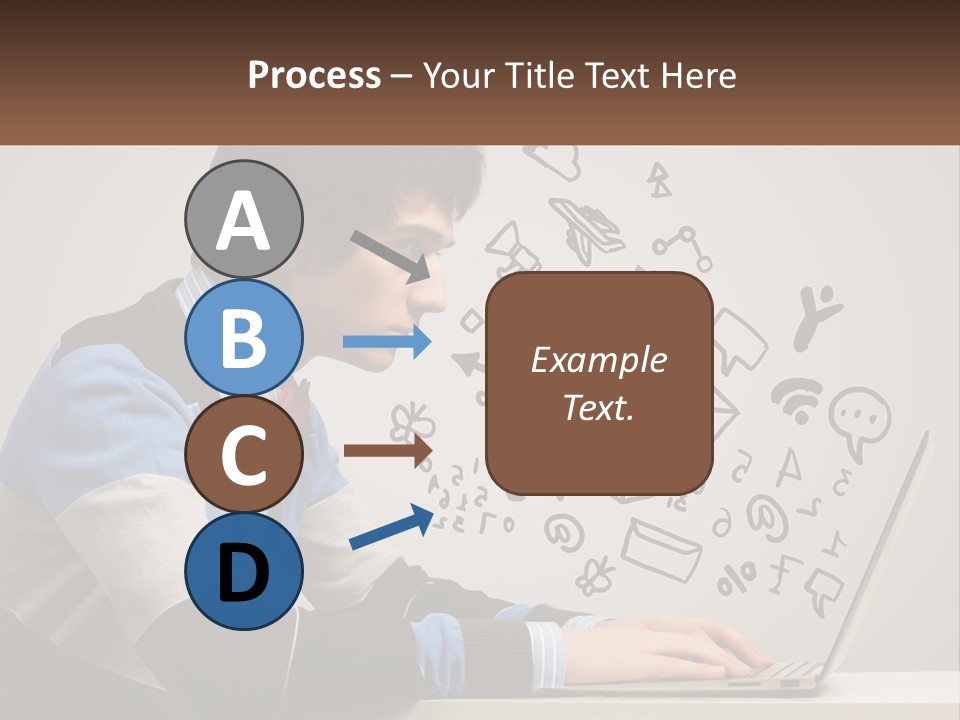 Process – Your Title Text Here

A

B

C

D

Example Text.